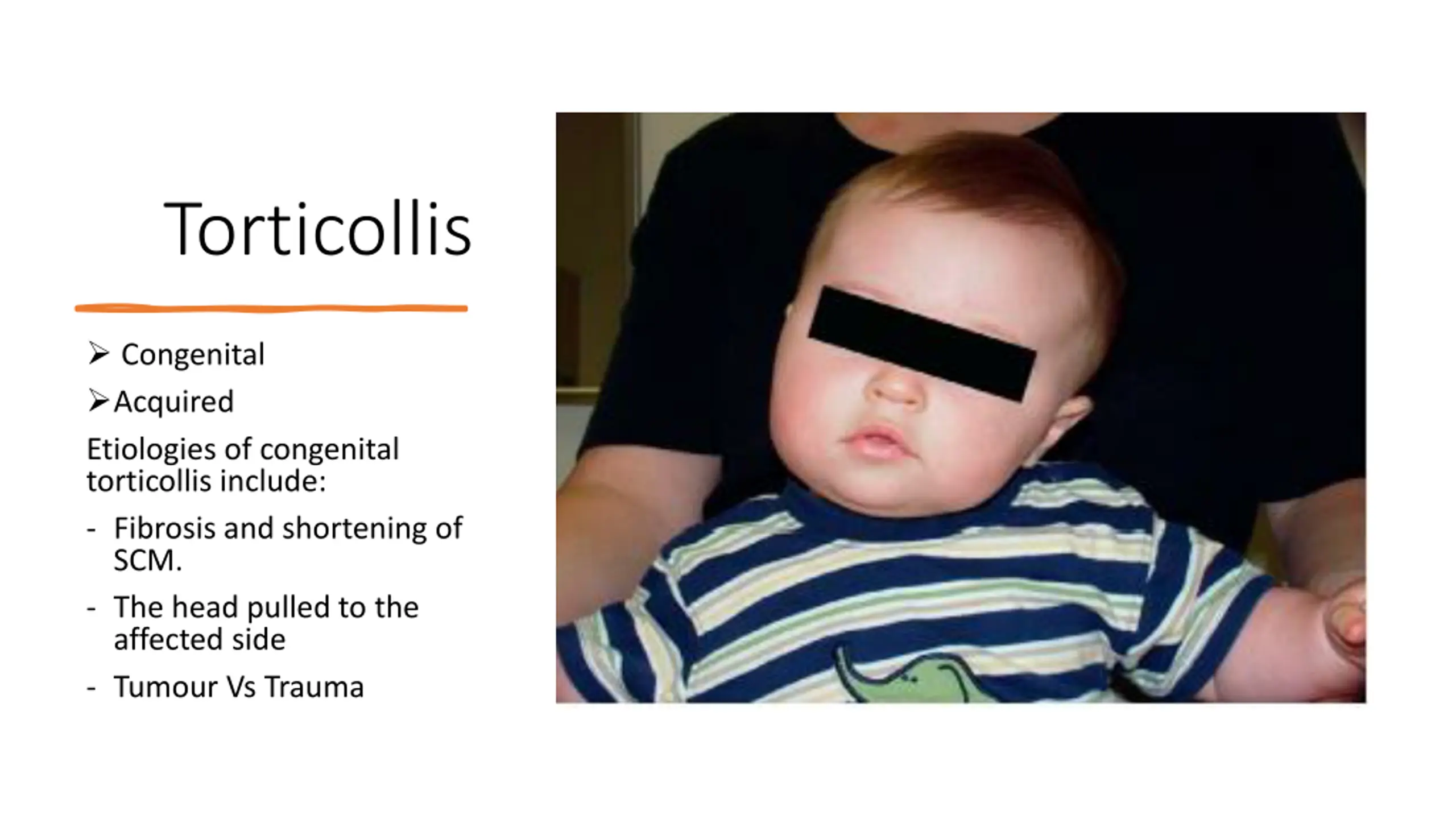 Torticollis

➢ Congenital

➢ Acquired

Etiologies of congenital torticollis include:

- Fibrosis and shortening of SCM.

- The head pulled to the affected side

- Tumour Vs Trauma